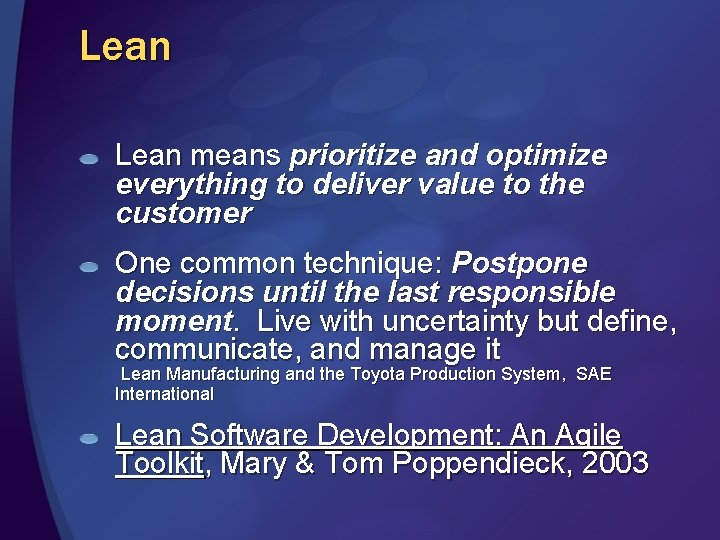 Lean

Lean means prioritize and optimize everything to deliver value to the customer

One common technique: Postpone decisions until the last responsible moment. Live with uncertainty but define, communicate, and manage it
Lean Manufacturing and the Toyota Production System, SAE International

Lean Software Development: An Agile Toolkit, Mary & Tom Poppendieck, 2003